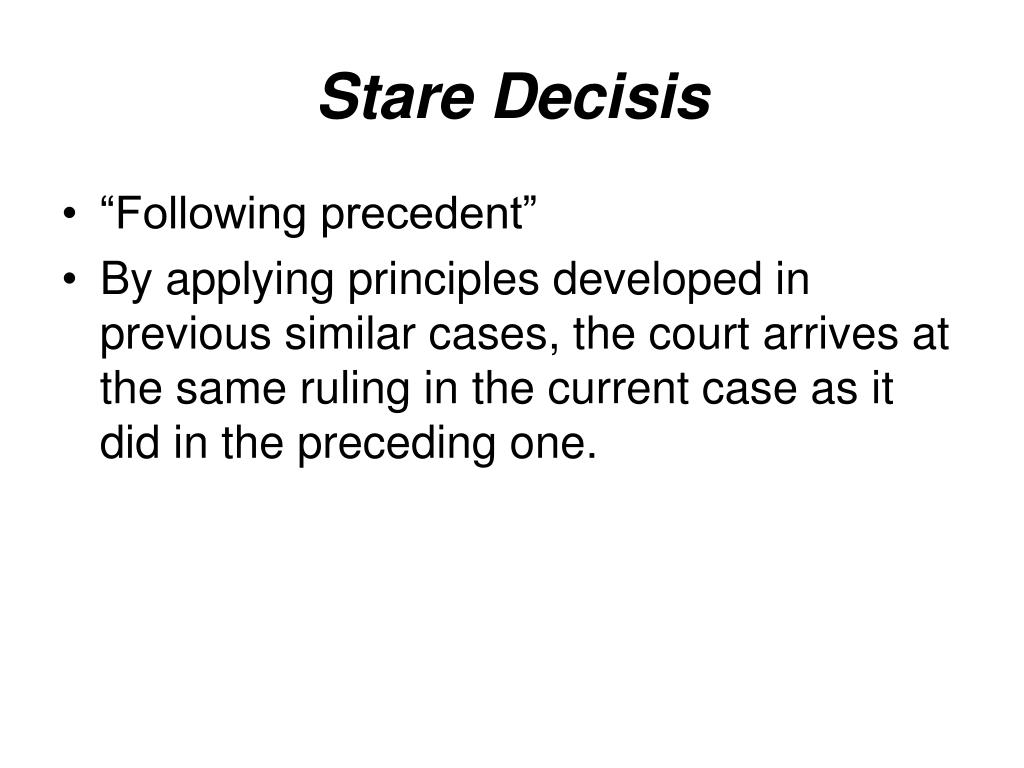 Stare Decisis

• “Following precedent”
• By applying principles developed in previous similar cases, the court arrives at the same ruling in the current case as it did in the preceding one.